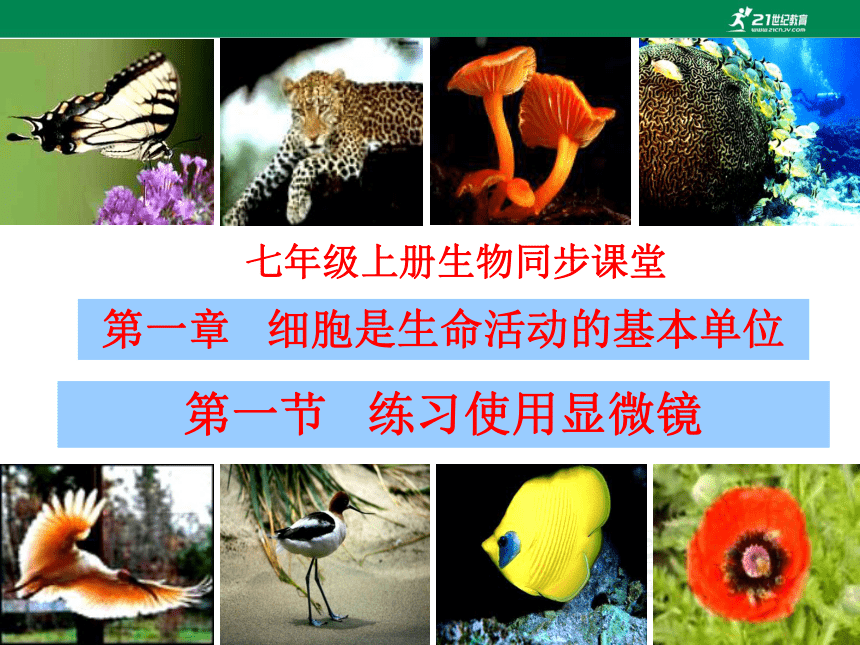 21世纪教育
www.21cnjy.com

七年级上册生物同步课堂

第一章　细胞是生命活动的基本单位

第一节　练习使用显微镜